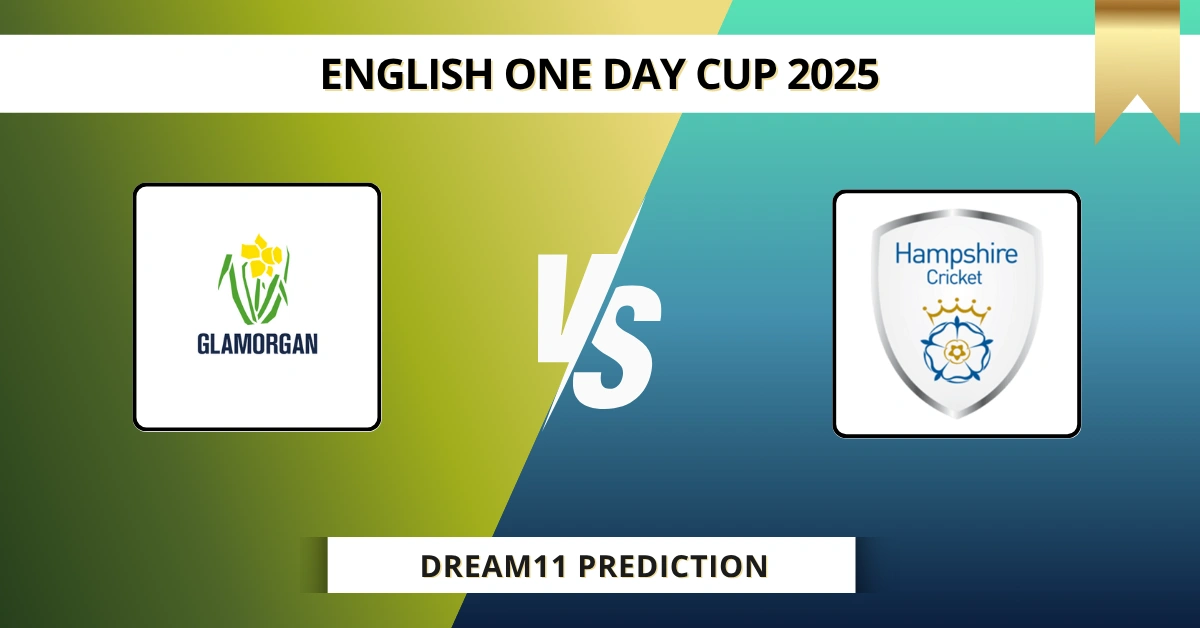 ENGLISH ONE DAY CUP 2025

GLAMORGAN

VS

Hampshire Cricket

DREAM11 PREDICTION